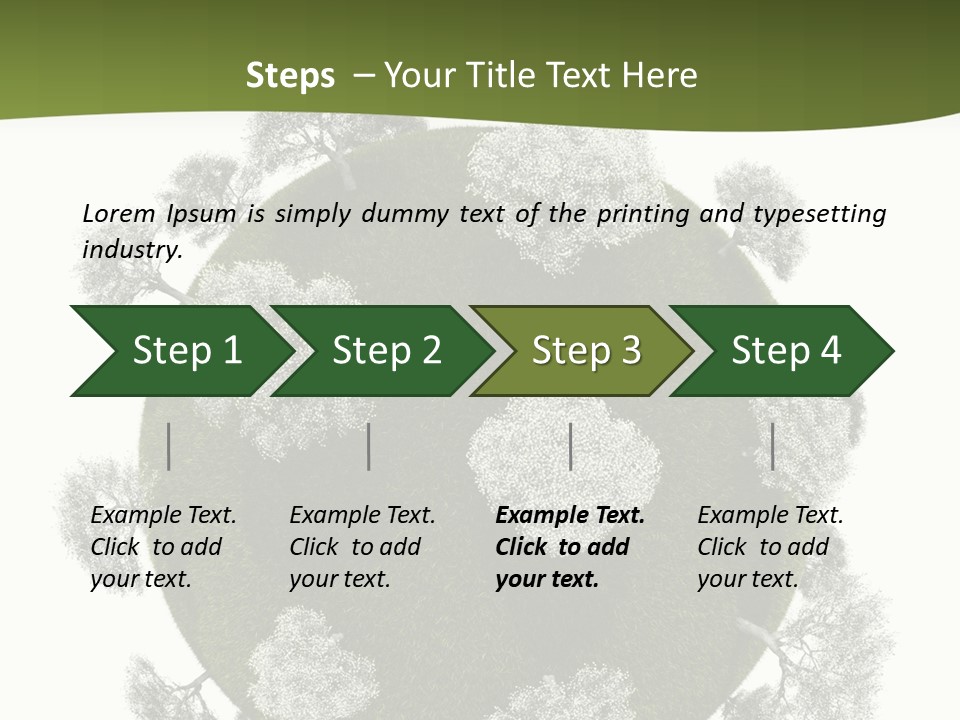 Steps – Your Title Text Here

Lorem Ipsum is simply dummy text of the printing and typesetting industry.

Step 1

Step 2

Step 3

Step 4

Example Text. Click to add your text.

Example Text. Click to add your text.

Example Text. Click to add your text.

Example Text. Click to add your text.